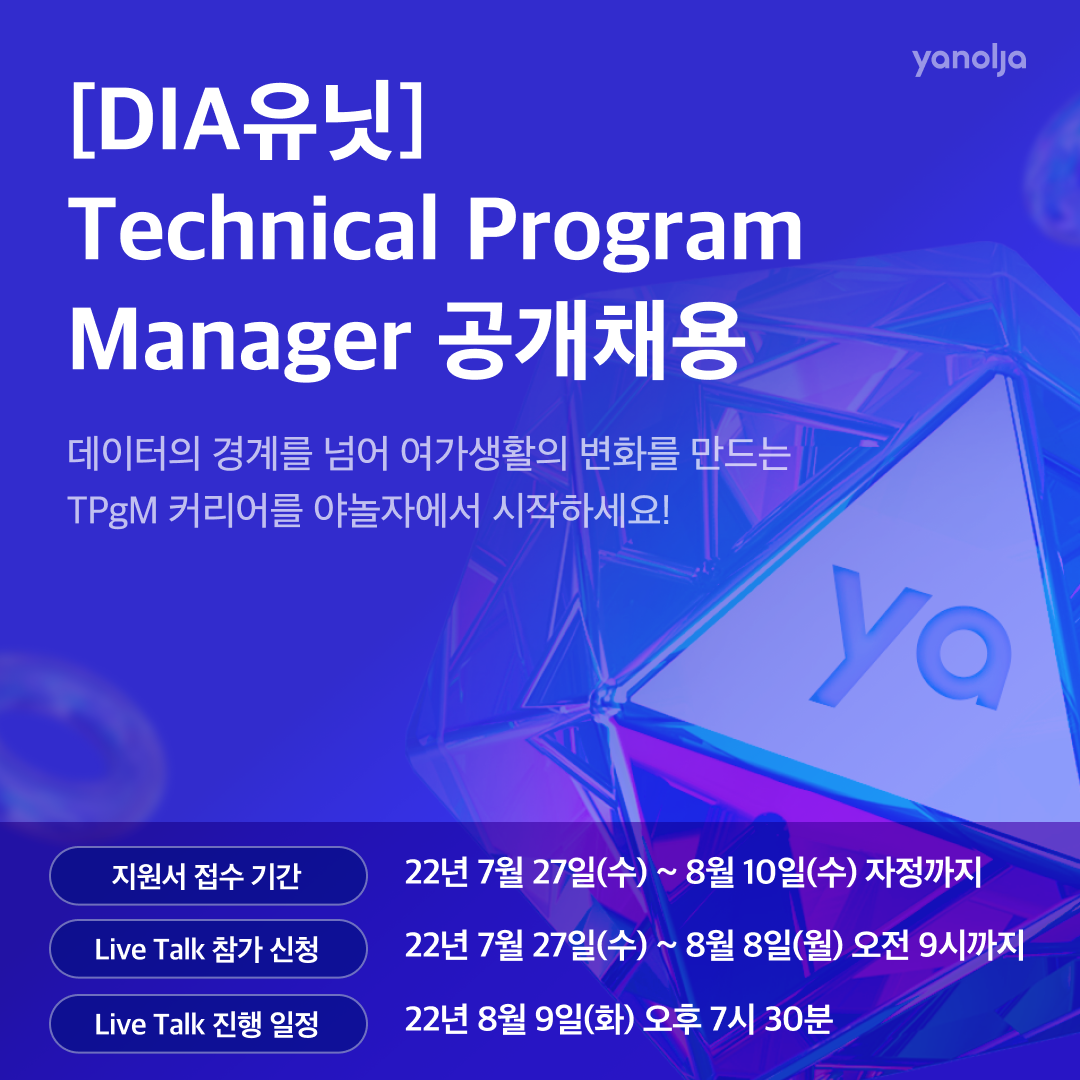 yanolja

[DIA유닛]
Technical Program Manager 공개채용

데이터의 경계를 넘어 여가생활의 변화를 만드는
TPgM 커리어를 야놀자에서 시작하세요!

ya

지원서 접수 기간
22년 7월 27일(수) ~ 8월 10일(수) 자정까지

Live Talk 참가 신청
22년 7월 27일(수) ~ 8월 8일(월) 오전 9시까지

Live Talk 진행 일정
22년 8월 9일(화) 오후 7시 30분